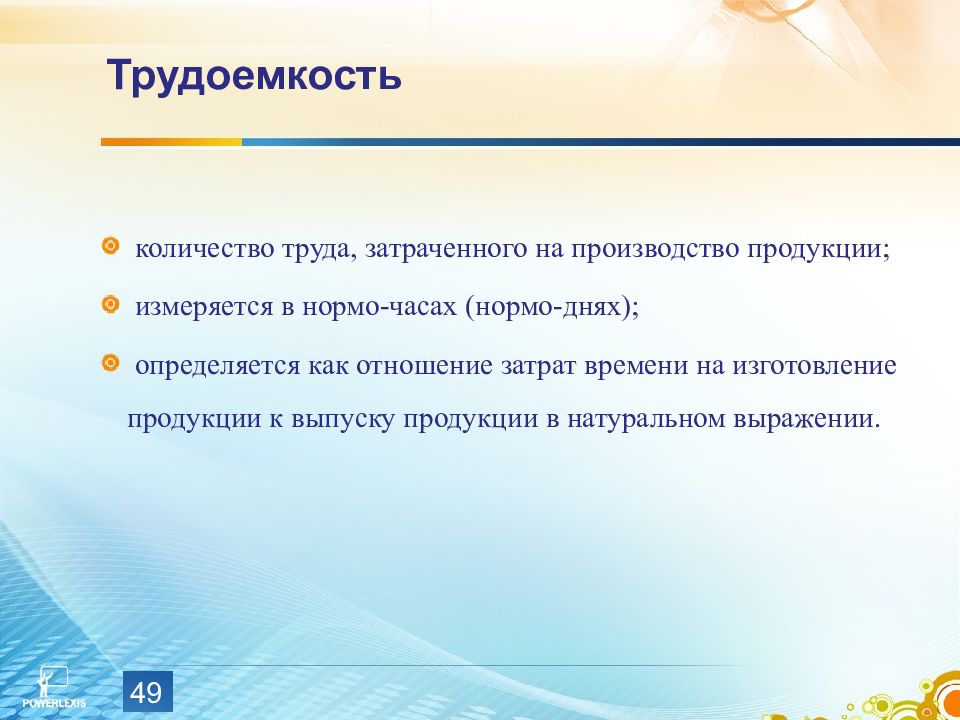 Трудоемкость

количество труда, затраченного на производство продукции;

измеряется в нормо-часах (нормо-днях);

определяется как отношение затрат времени на изготовление продукции к выпуску продукции в натуральном выражении.

POWERLEXIS

49